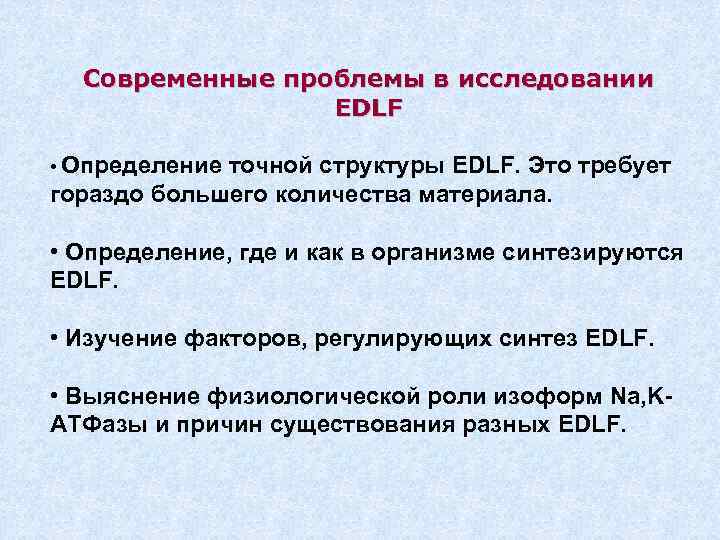 Современные проблемы в исследовании EDLF

• Определение точной структуры EDLF. Это требует гораздо большего количества материала.

• Определение, где и как в организме синтезируются EDLF.

• Изучение факторов, регулирующих синтез EDLF.

• Выяснение физиологической роли изоформ Na,K-АТФазы и причин существования разных EDLF.